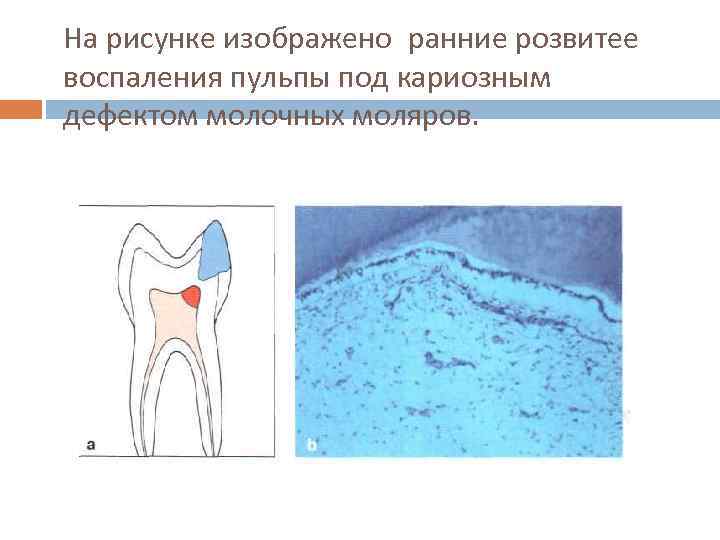 На рисунке изображено  ранние розвитее воспаления пульпы под кариозным дефектом молочных моляров.

a

b